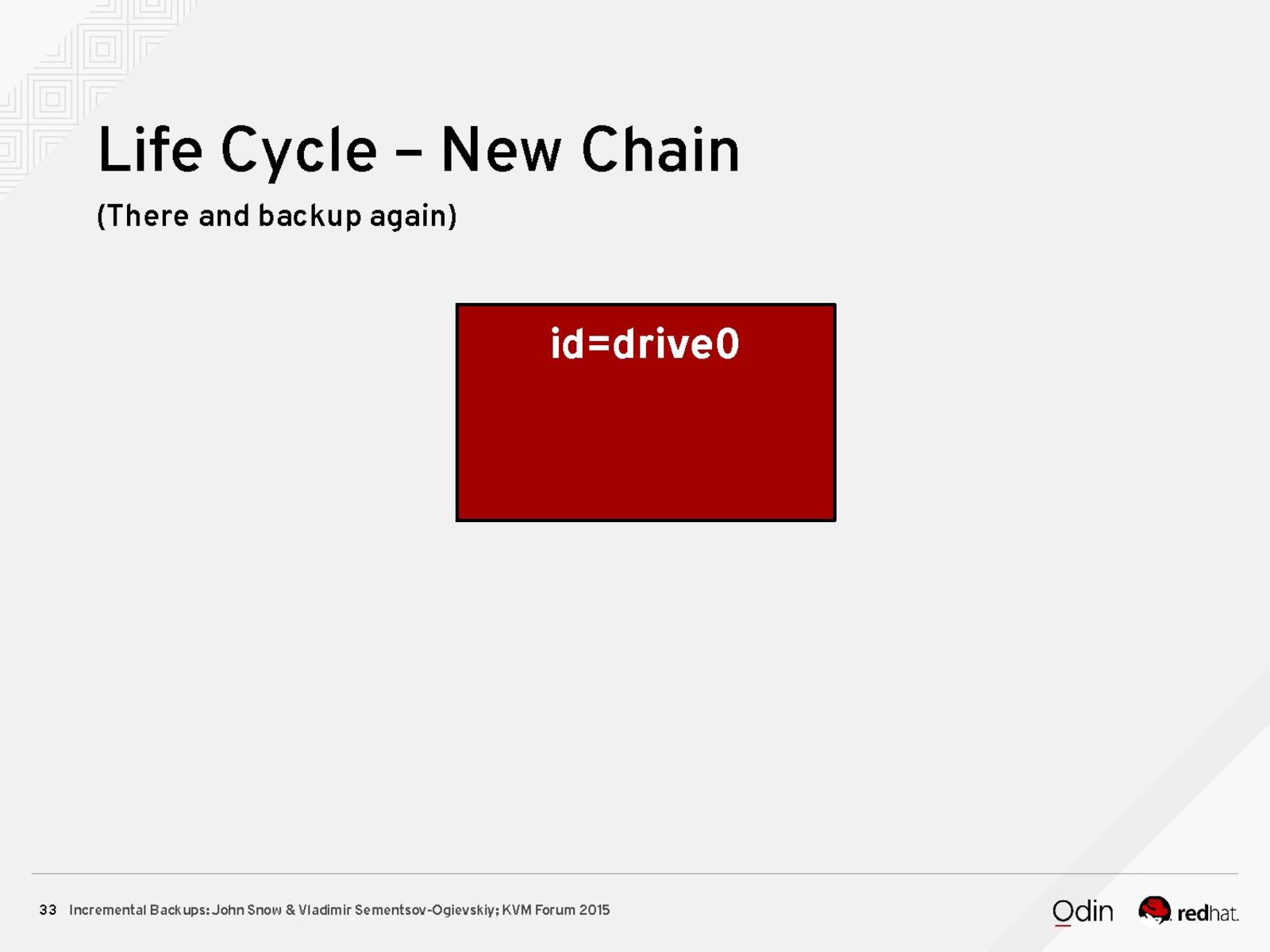 Life Cycle – New Chain

(There and backup again)

id=drive0

33 Incremental Backups: John Snow & Vladimir Sementsov-Ogievskiy; KVM Forum 2015

Odin

redhat.